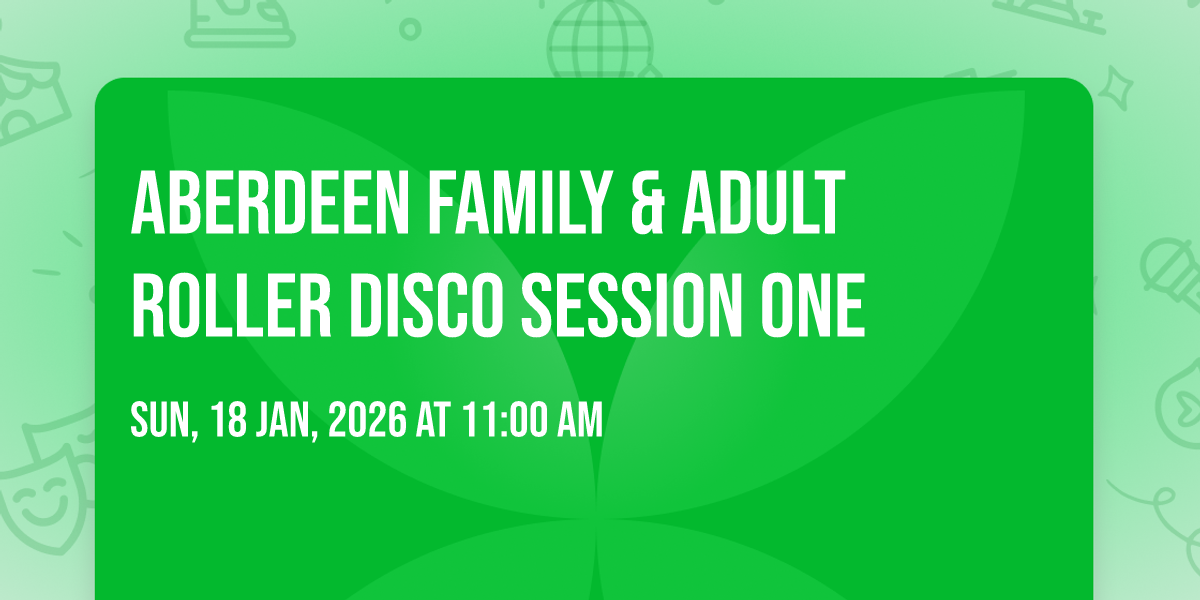 ABERDEEN FAMILY & ADULT ROLLER DISCO SESSION ONE

SUN, 18 JAN, 2026 AT 11:00 AM